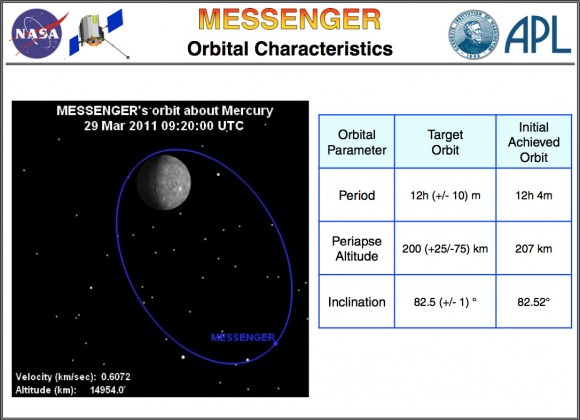 NASA

MESSENGER
Orbital Characteristics

APL

MESSENGER's orbit about Mercury
29 Mar 2011 09:20:00 UTC

MESSENGER

Velocity (km/sec): 0.6072
Altitude (km): 14954.0

| Orbital Parameter | Target Orbit | Initial Achieved Orbit |
|---|---|---|
| Period | 12h (+/- 10) m | 12h 4m |
| Periapse Altitude | 200 (+25/-75) km | 207 km |
| Inclination | 82.5 (+/- 1) ° | 82.52° |